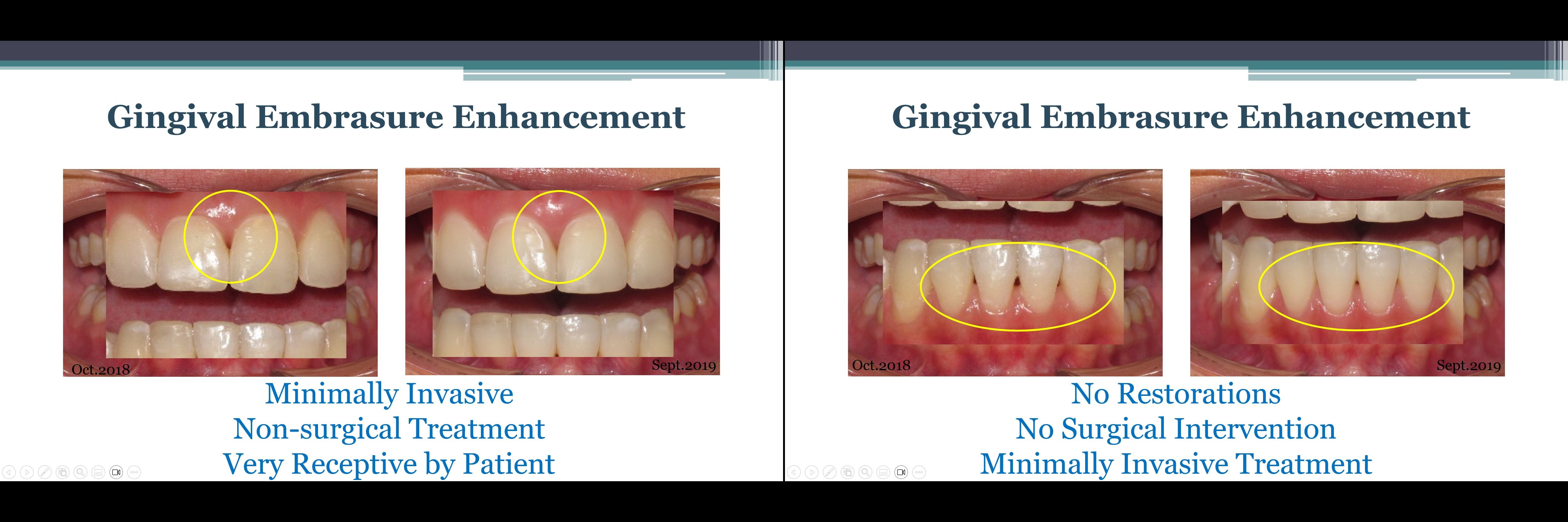 Gingival Embrasure Enhancement

Oct.2018

Sept.2019

Minimally Invasive
Non-surgical Treatment
Very Receptive by Patient

Gingival Embrasure Enhancement

Oct.2018

Sept.2019

No Restorations
No Surgical Intervention
Minimally Invasive Treatment